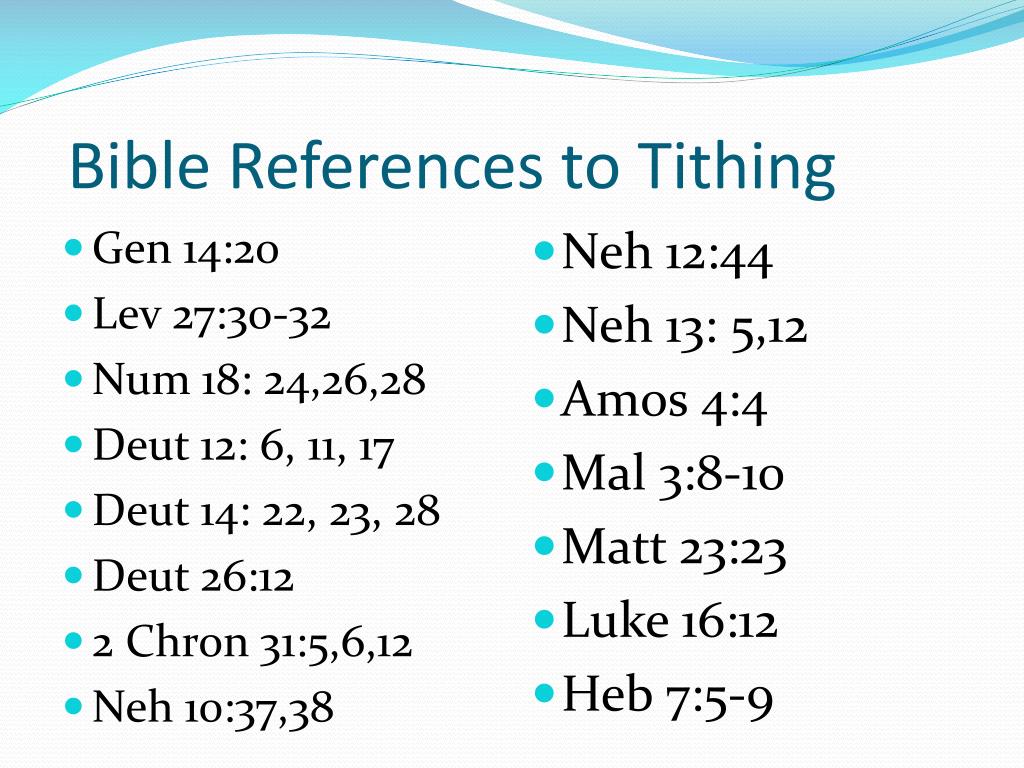 Bible References to Tithing

- Gen 14:20
- Lev 27:30-32
- Num 18: 24,26,28
- Deut 12: 6, 11, 17
- Deut 14: 22, 23, 28
- Deut 26:12
- 2 Chron 31:5,6,12
- Neh 10:37,38

- Neh 12:44
- Neh 13: 5,12
- Amos 4:4
- Mal 3:8-10
- Matt 23:23
- Luke 16:12
- Heb 7:5-9